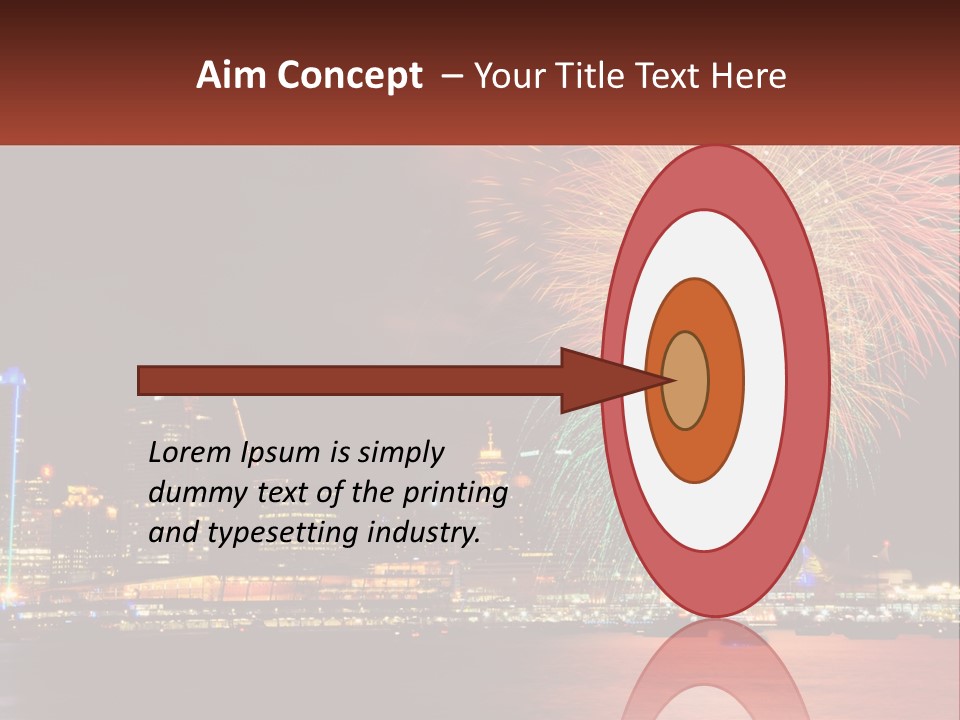 Aim Concept – Your Title Text Here

Lorem Ipsum is simply dummy text of the printing and typesetting industry.